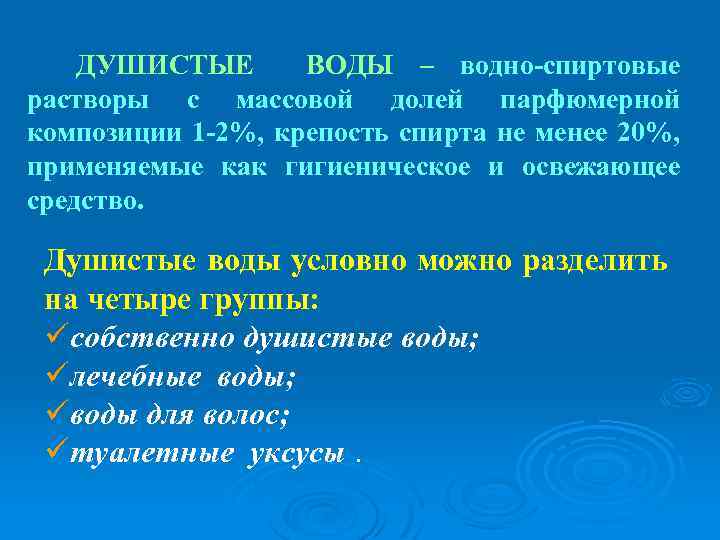 ДУШИСТЫЕ ВОДЫ – водно-спиртовые растворы с массовой долей парфюмерной композиции 1-2%, крепость спирта не менее 20%, применяемые как гигиеническое и освежающее средство.

Душистые воды условно можно разделить на четыре группы:
✓собственно душистые воды;
✓лечебные воды;
✓воды для волос;
✓туалетные уксусы .